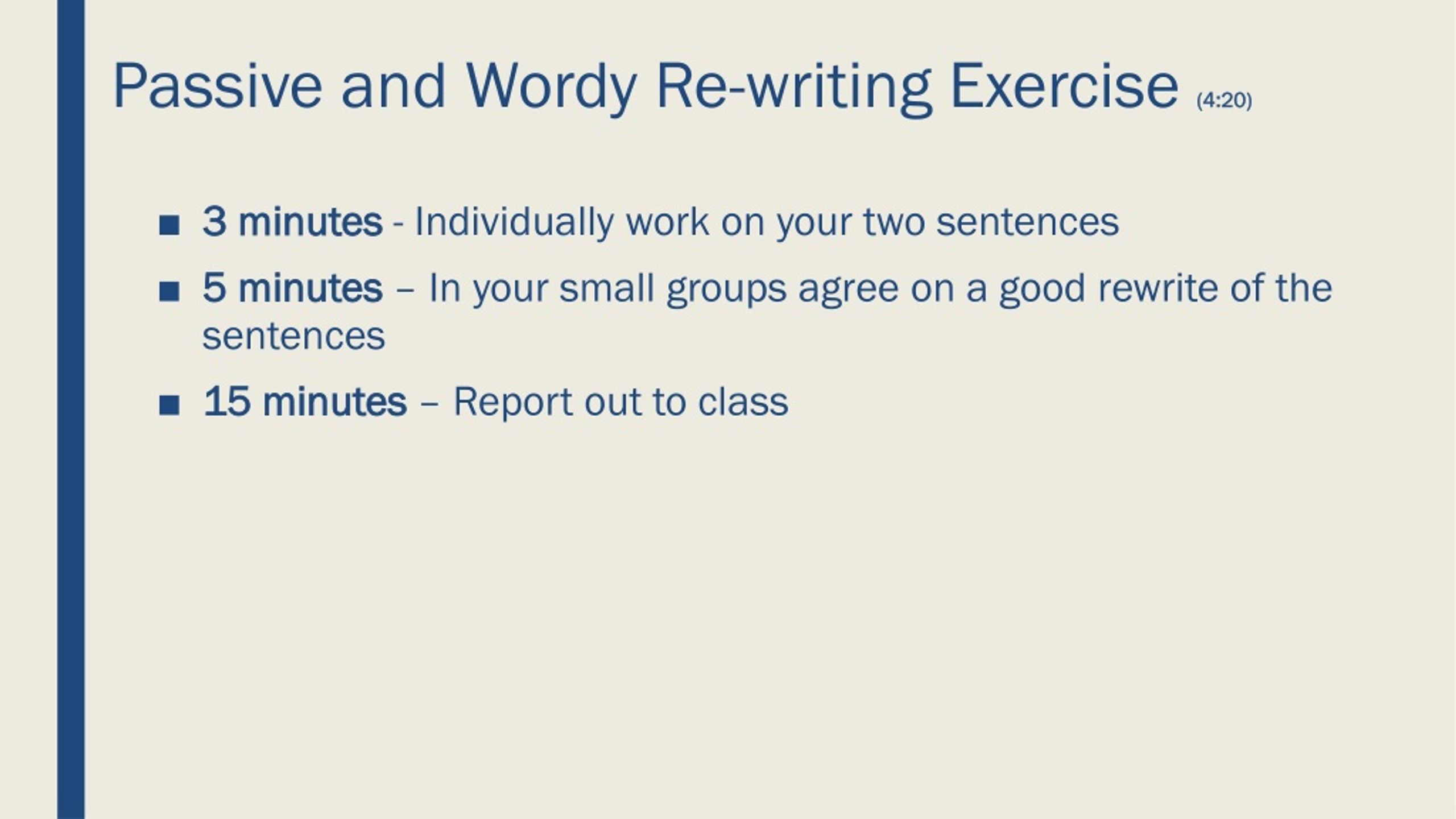 Passive and Wordy Re-writing Exercise (4:20)

■ 3 minutes - Individually work on your two sentences

■ 5 minutes – In your small groups agree on a good rewrite of the sentences

■ 15 minutes – Report out to class